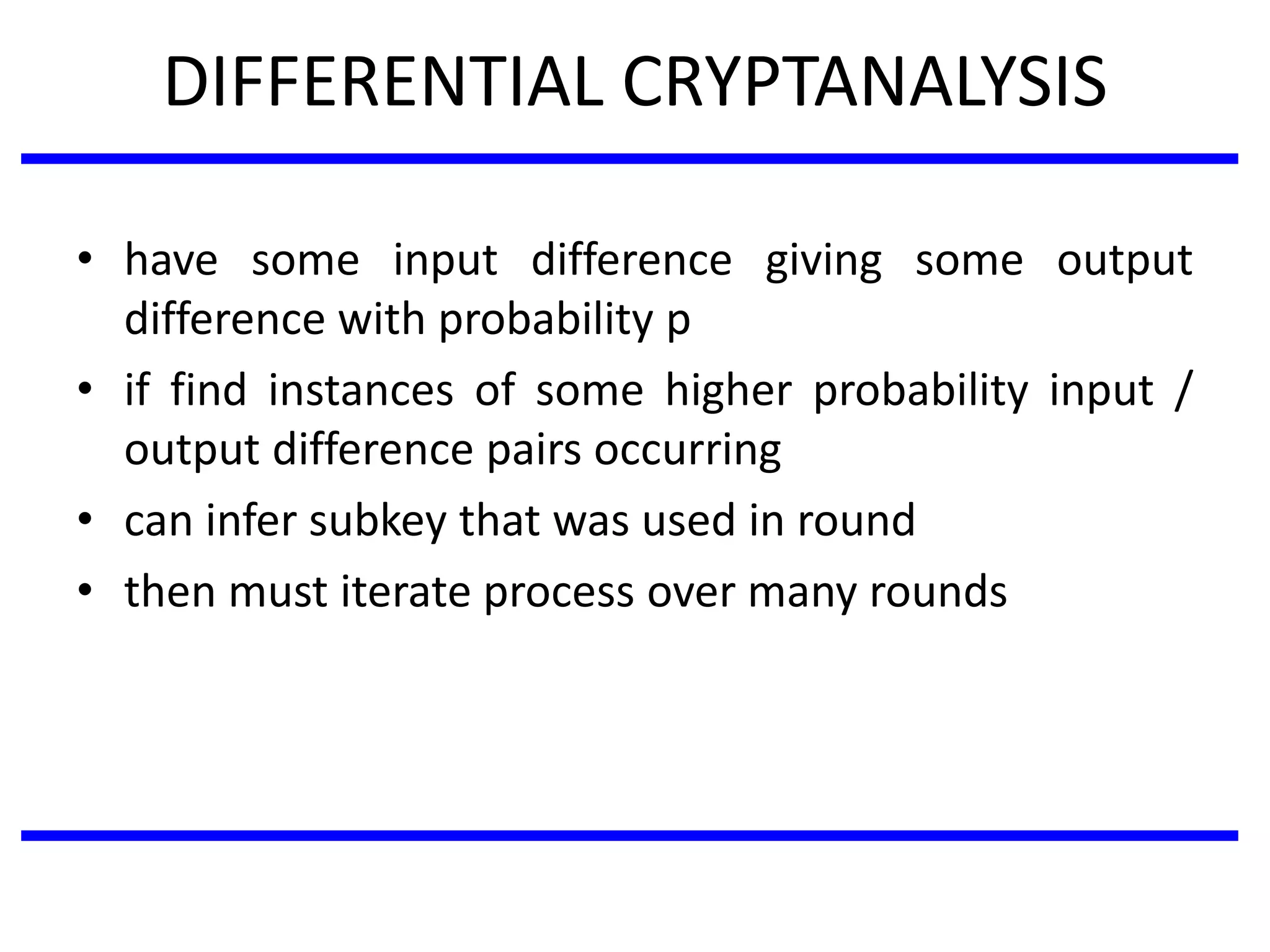 DIFFERENTIAL CRYPTANALYSIS

• have some input difference giving some output difference with probability p

• if find instances of some higher probability input / output difference pairs occurring

• can infer subkey that was used in round

• then must iterate process over many rounds